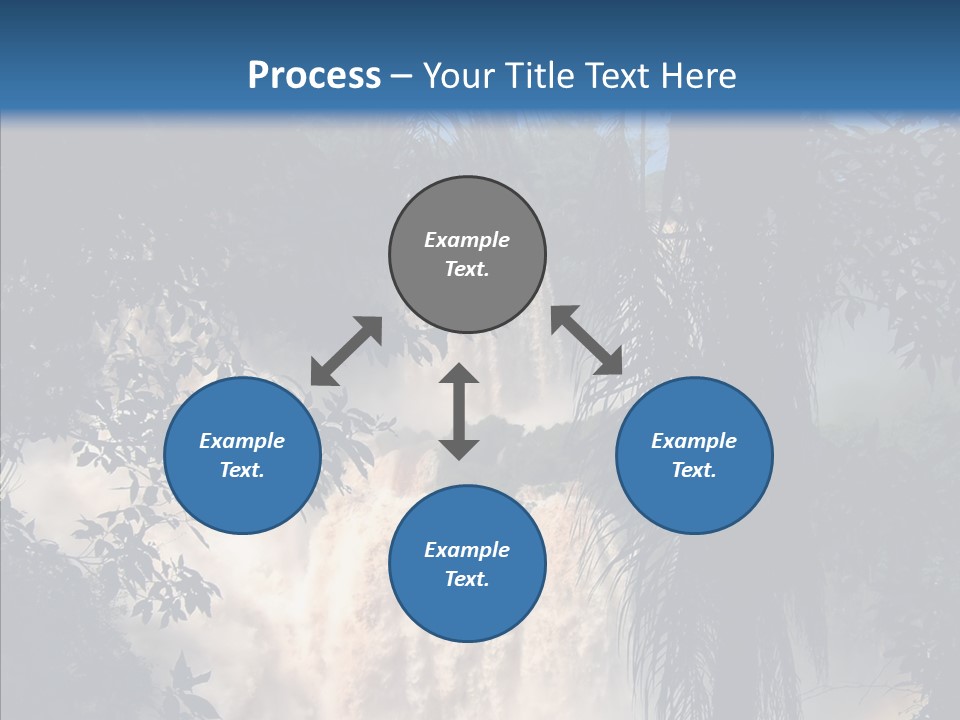 Process – Your Title Text Here

Example Text.

Example Text.

Example Text.

Example Text.